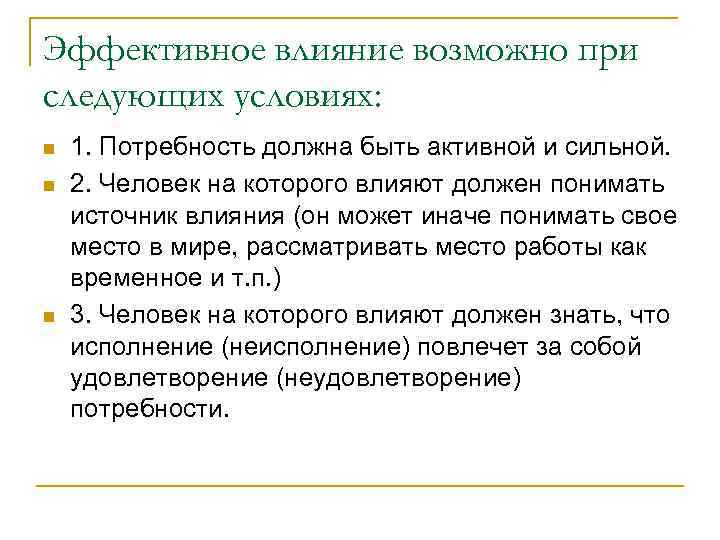 Эффективное влияние возможно при следующих условиях:

1. Потребность должна быть активной и сильной.

2. Человек на которого влияют должен понимать источник влияния (он может иначе понимать свое место в мире, рассматривать место работы как временное и т.п.)

3. Человек на которого влияют должен знать, что исполнение (неисполнение) повлечет за собой удовлетворение (неудовлетворение) потребности.